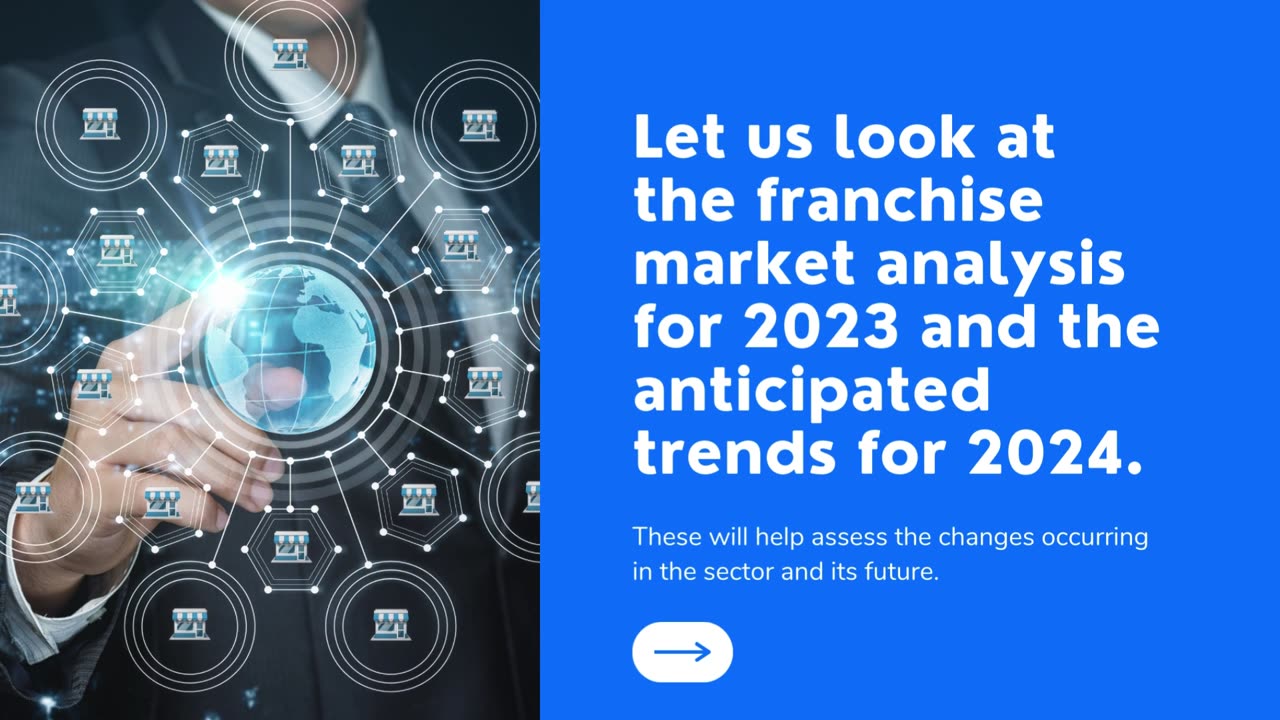 Let us look at the franchise market analysis for 2023 and the anticipated trends for 2024.

These will help assess the changes occurring in the sector and its future.